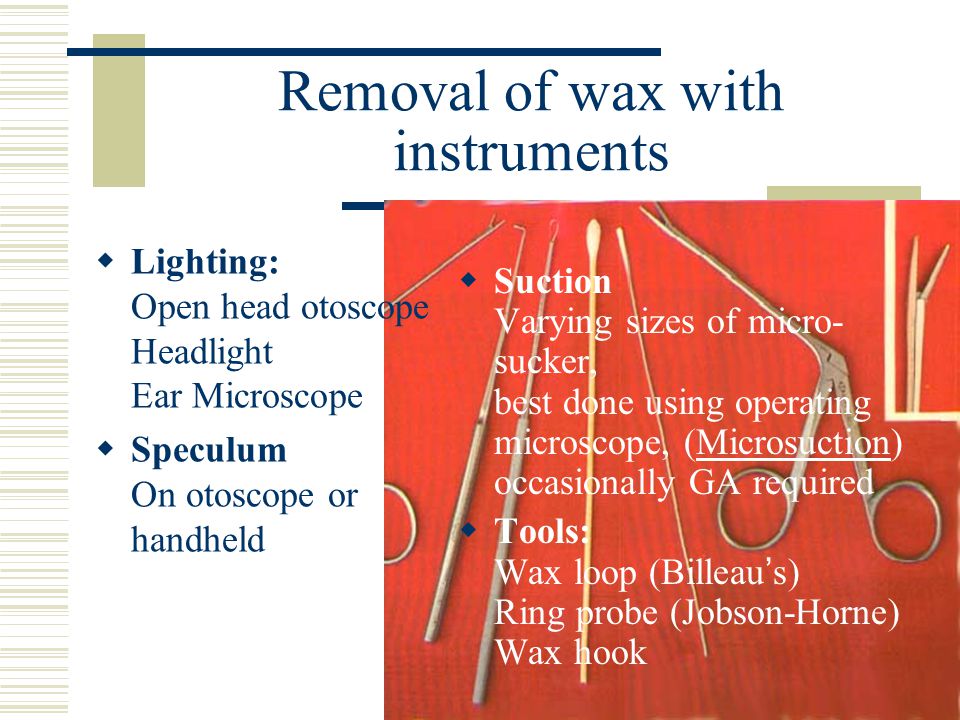 Removal of wax with instruments

◆ **Lighting:**
Open head otoscope
Headlight
Ear Microscope

◆ **Speculum**
On otoscope or handheld

◆ **Suction**
Varying sizes of micro-sucker,
best done using operating microscope, (Microsuction)
occasionally GA required

◆ **Tools:**
Wax loop (Billeau's)
Ring probe (Jobson-Horne)
Wax hook